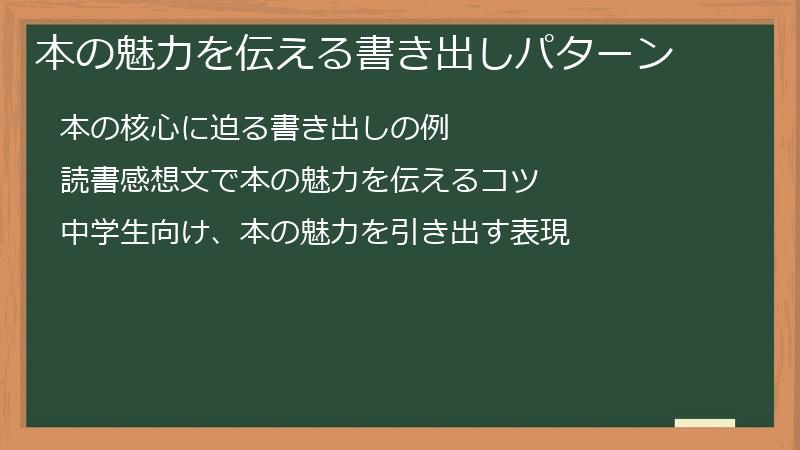 本の魅力を伝える書き出しパターン

本の核心に迫る書き出しの例

読書感想文で本の魅力を伝えるコツ

中学生向け、本の魅力を引き出す表現